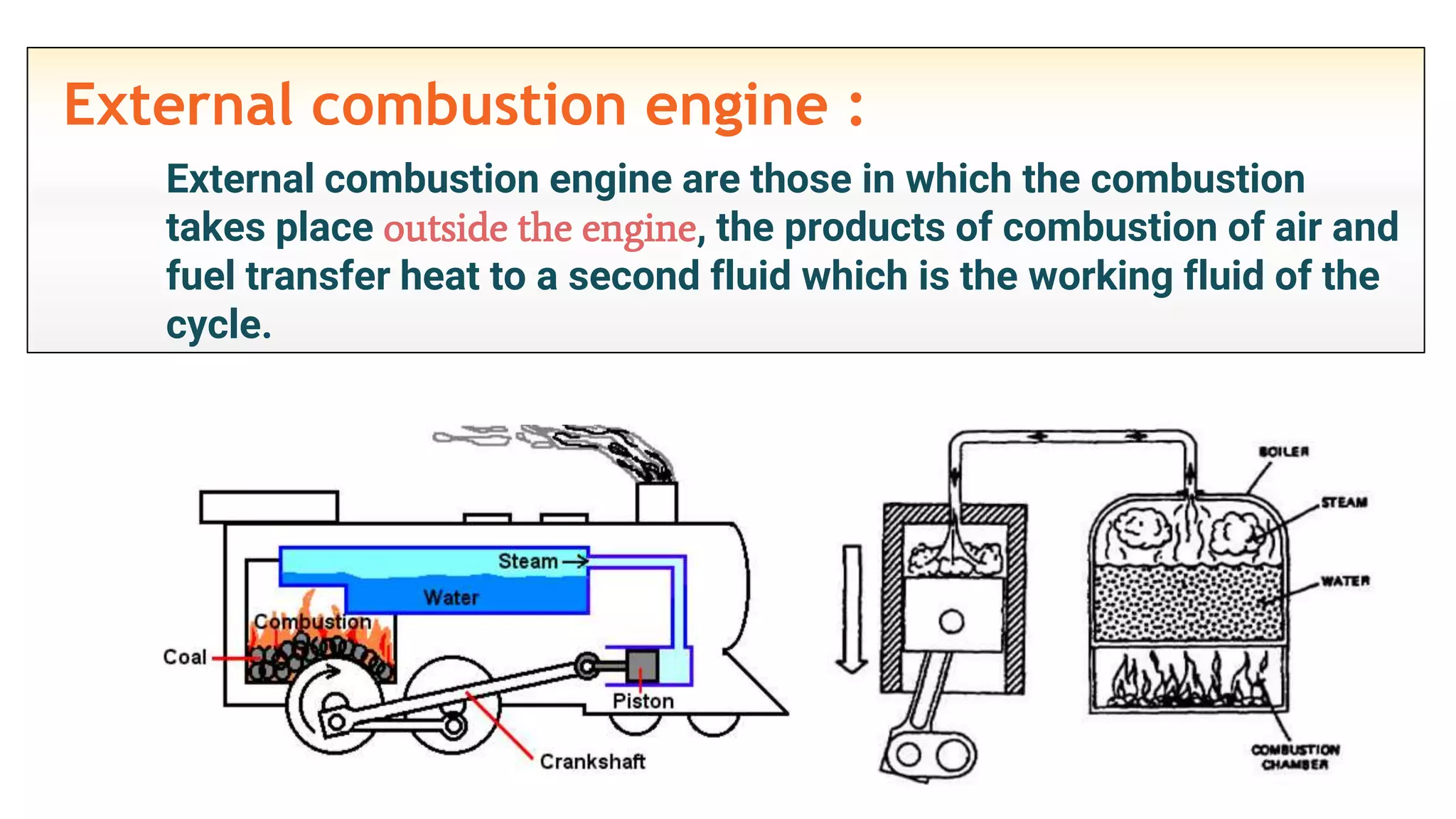 External combustion engine :

External combustion engine are those in which the combustion takes place outside the engine, the products of combustion of air and fuel transfer heat to a second fluid which is the working fluid of the cycle.

Steam
Water
Combustion
Coal
Piston
Crankshaft

BOILER
STEAM
WATER
COMBUSTION CHAMBER